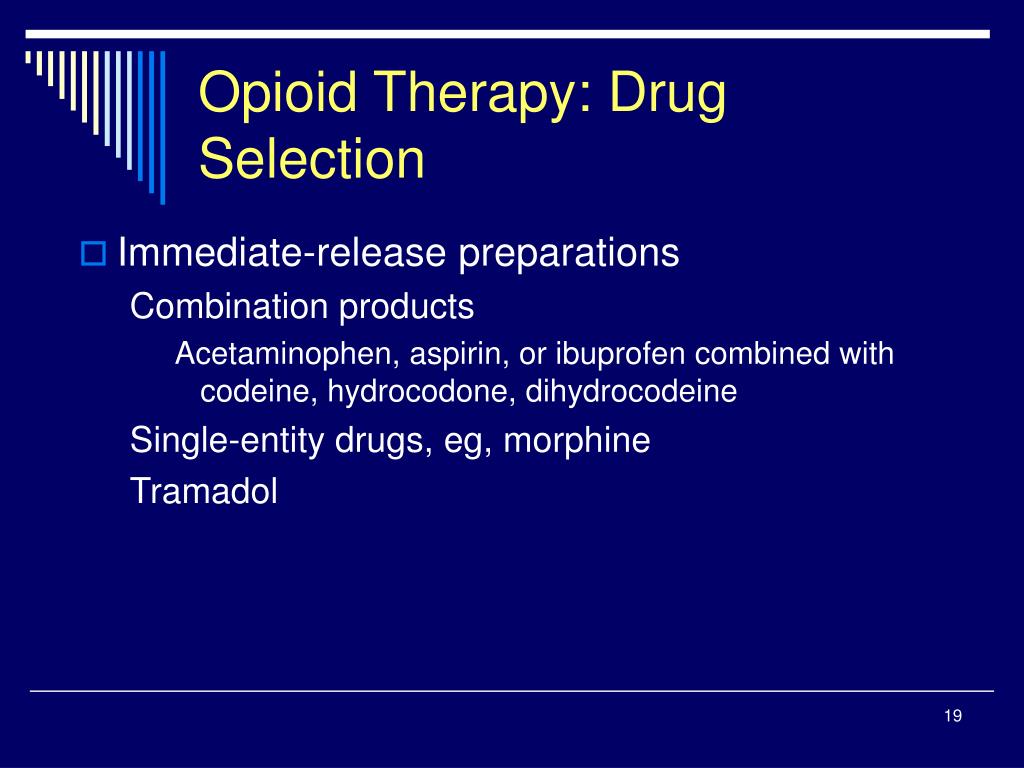 Opioid Therapy: Drug Selection

Immediate-release preparations

Combination products

Acetaminophen, aspirin, or ibuprofen combined with codeine, hydrocodone, dihydrocodeine

Single-entity drugs, eg, morphine

Tramadol

19